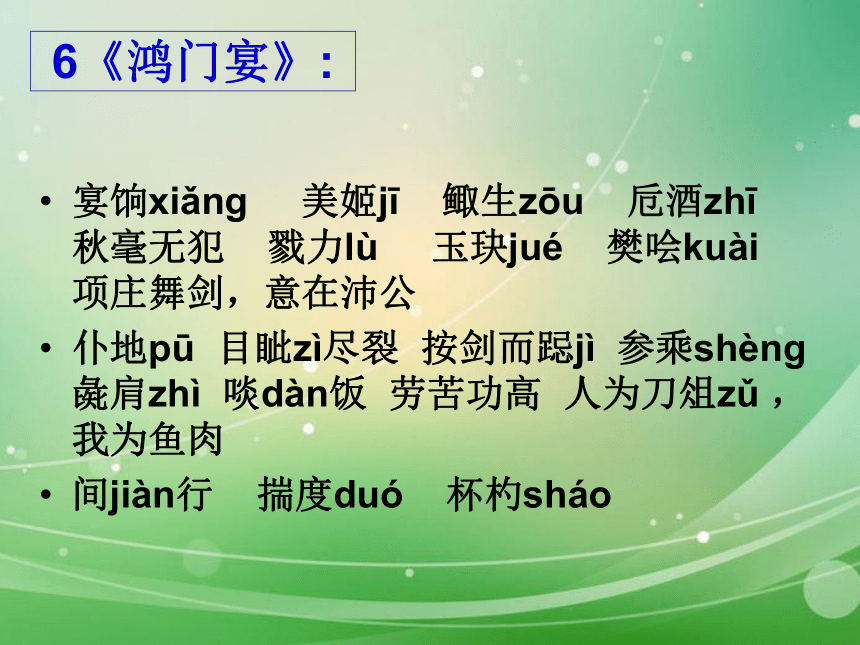 6《鸿门宴》：

• 宴饷xiǎng 美姬jī 鲰生zōu 卮酒zhī 秋毫无犯 戮力lù 玉玦jué 樊哙kuài 项庄舞剑，意在沛公

• 仆地pū 目眦zì尽裂 按剑而跽jì 参乘shèng 彘肩zhì 啖dàn饭 劳苦功高 人为刀俎zǔ，我为鱼肉

• 间jiàn行 揣度duó 杯杓sháo